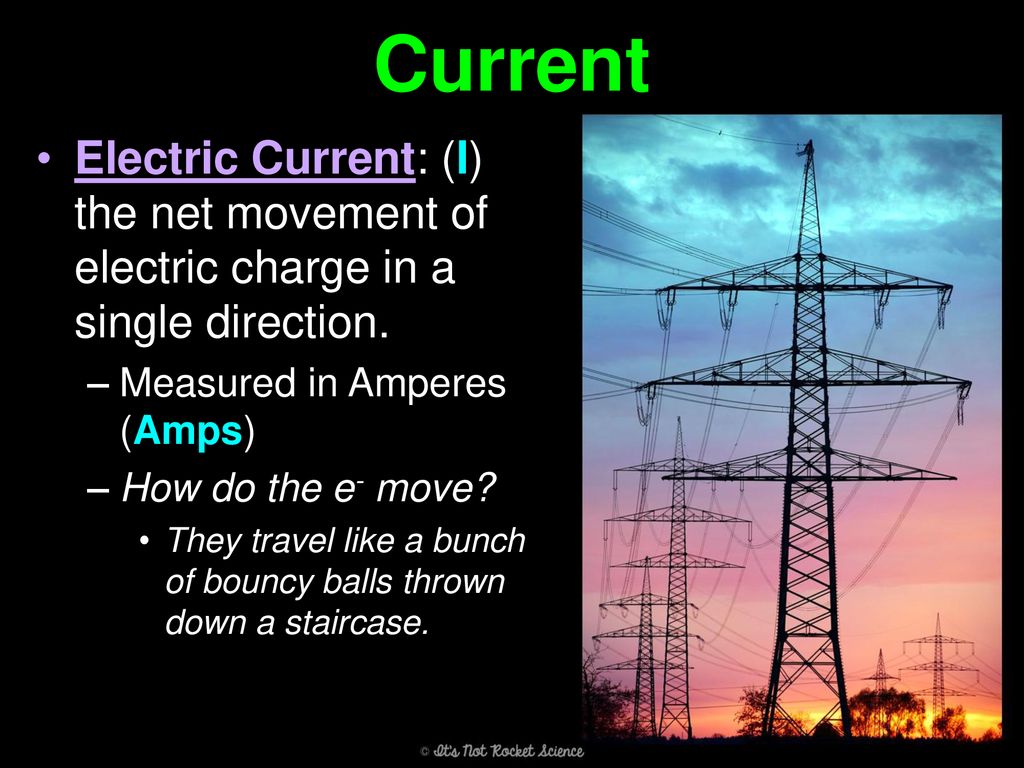 Current

• Electric Current: (I) the net movement of electric charge in a single direction.
– Measured in Amperes (Amps)
– How do the $e^-$ move?
• They travel like a bunch of bouncy balls thrown down a staircase.

© It's Not Rocket Science